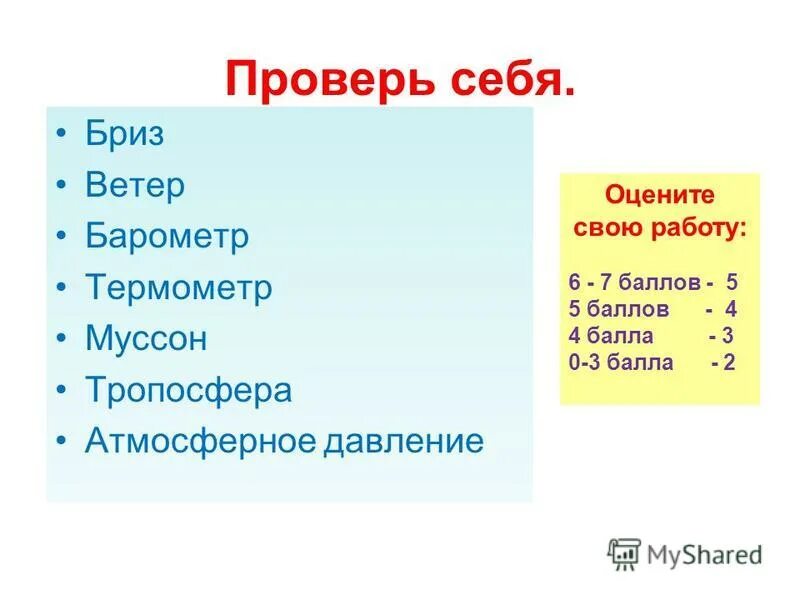 Проверь себя.

• Бриз
• Ветер
• Барометр
• Термометр
• Муссон
• Тропосфера
• Атмосферное давление

Оцените свою работу:

6 - 7 баллов - 5
5 баллов - 4
4 балла - 3
0-3 балла - 2

MyShared